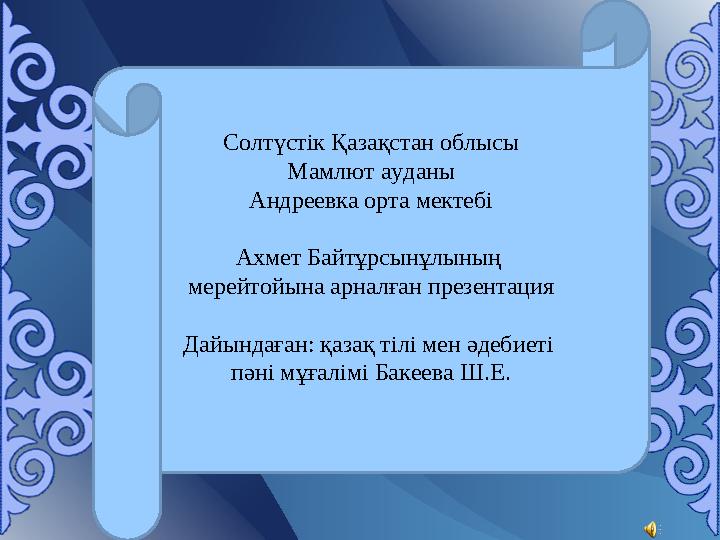 Солтүстік Қазақстан облысы
Мамлют ауданы
Андреевка орта мектебі

Ахмет Байтұрсынұлының мерейтойына арналған презентация

Дайындаған: қазақ тілі мен әдебиеті пәні мұғалімі Бакеева Ш.Е.